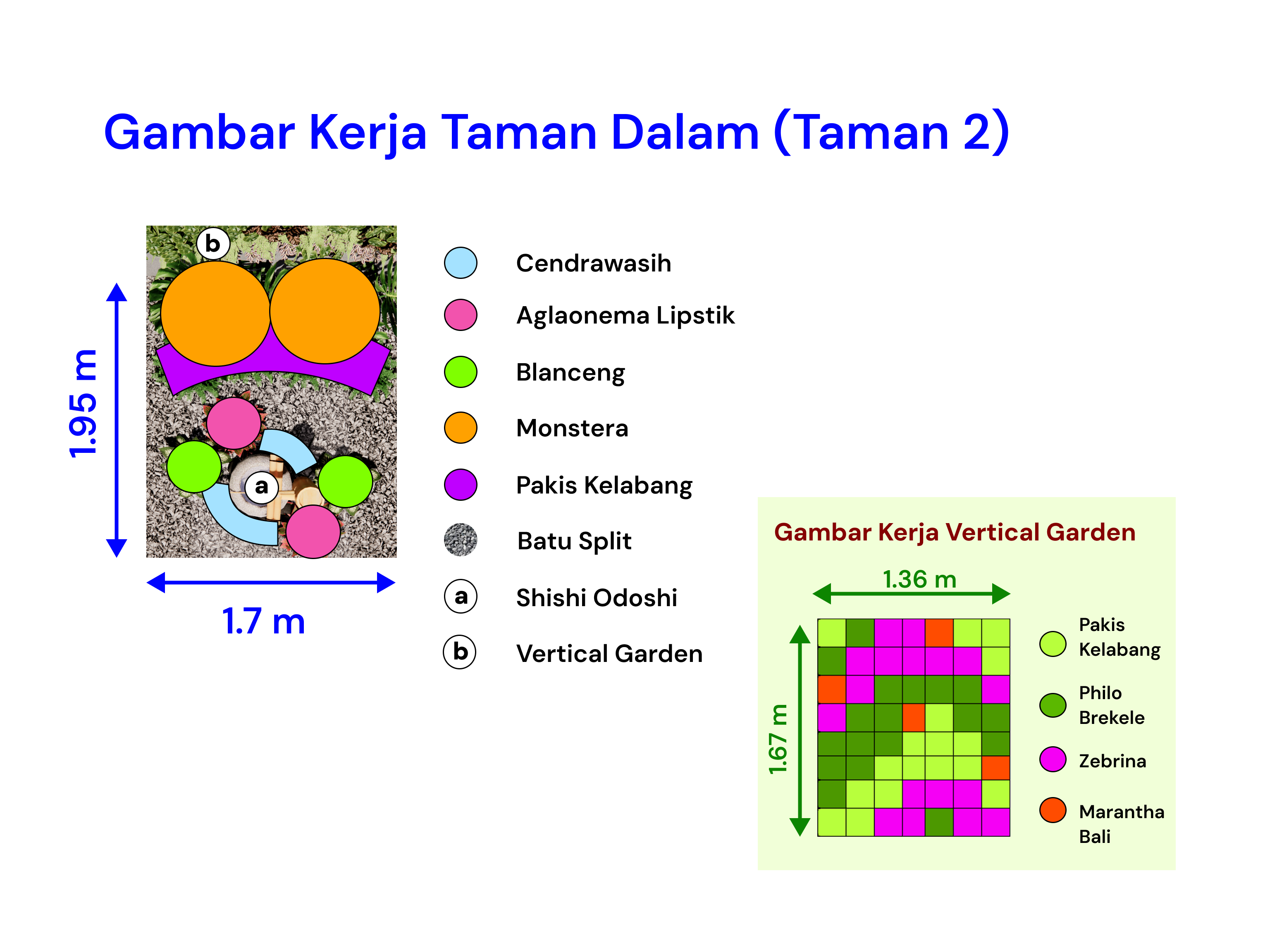 Gambar Kerja Taman Dalam (Taman 2)

b

a

1.95 m

1.7 m

Cendrawasih

Aglaonema Lipstik

Blanceng

Monstera

Pakis Kelabang

Batu Split

a Shishi Odoshi

b Vertical Garden

Gambar Kerja Vertical Garden

1.36 m

1.67 m

Pakis Kelabang

Philo Brekele

Zebrina

Marantha Bali